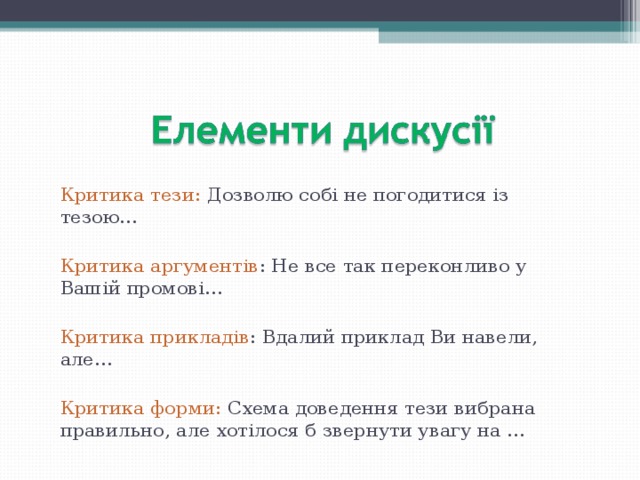 Елементи дискусії

Критика тези: Дозволю собі не погодитися із тезою…

Критика аргументів: Не все так переконливо у Вашій промові…

Критика прикладів: Вдалий приклад Ви навели, але…

Критика форми: Схема доведення тези вибрана правильно, але хотілося б звернути увагу на …